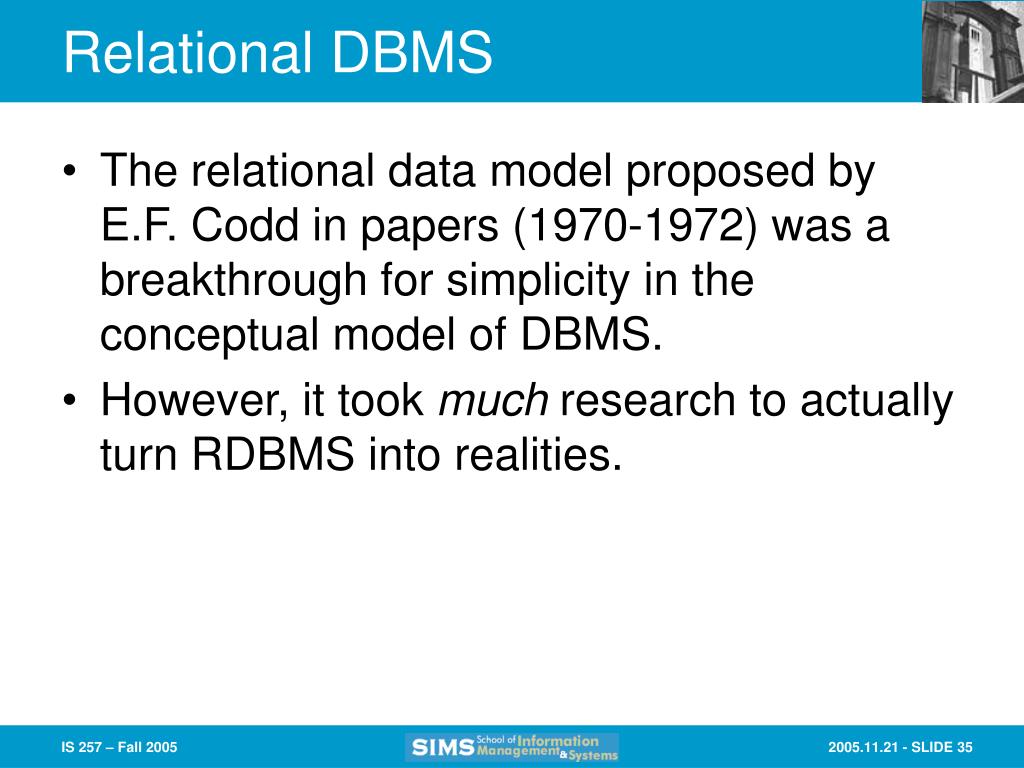 Relational DBMS

• The relational data model proposed by E.F. Codd in papers (1970-1972) was a breakthrough for simplicity in the conceptual model of DBMS.

• However, it took much research to actually turn RDBMS into realities.

IS 257 – Fall 2005

SIMS School of Information Management & Systems

2005.11.21 - SLIDE 35